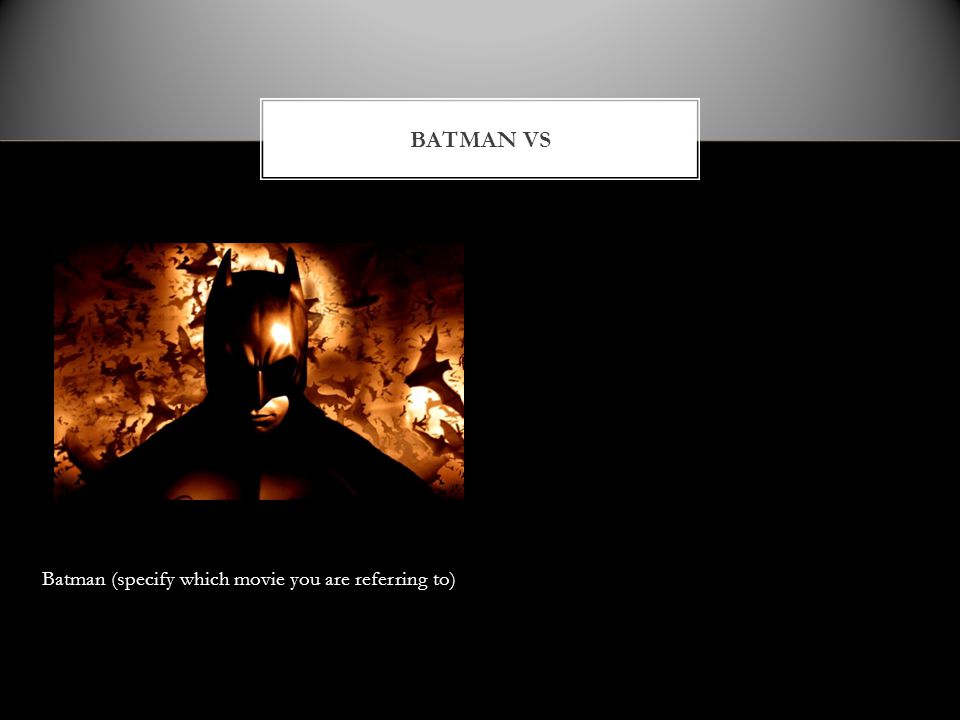 BATMAN VS

Batman (specify which movie you are referring to)